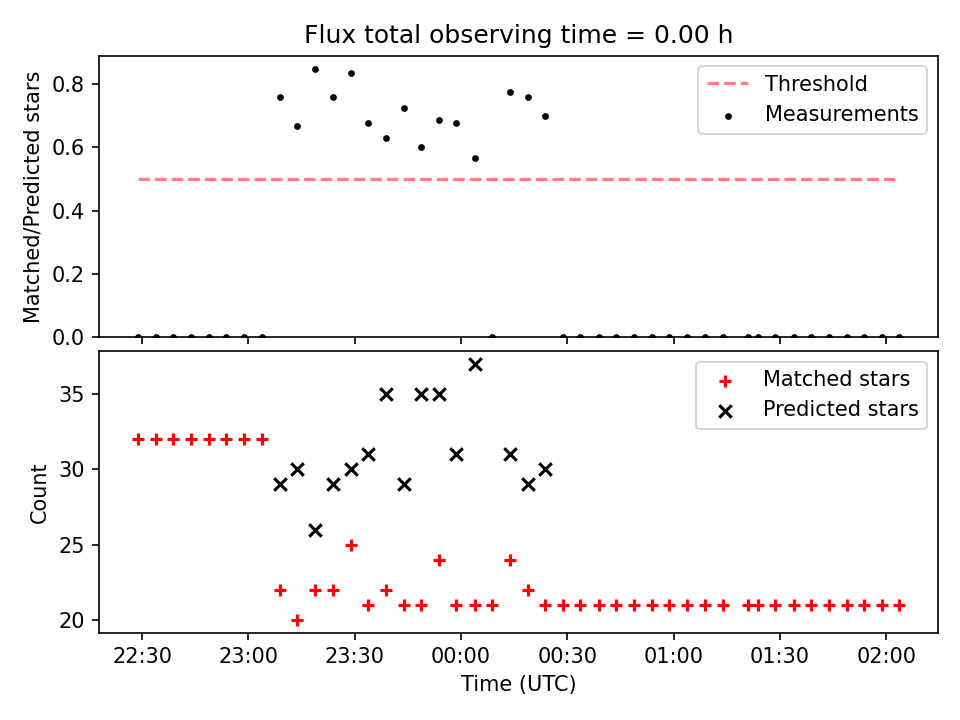 Flux total observing time = 0.00 h

Matched/Predicted stars

0.8
0.6
0.4
0.2
0.0

Threshold
Measurements

Count

35
30
25
20

Matched stars
Predicted stars

22:30
23:00
23:30
00:00
00:30
01:00
01:30
02:00

Time (UTC)